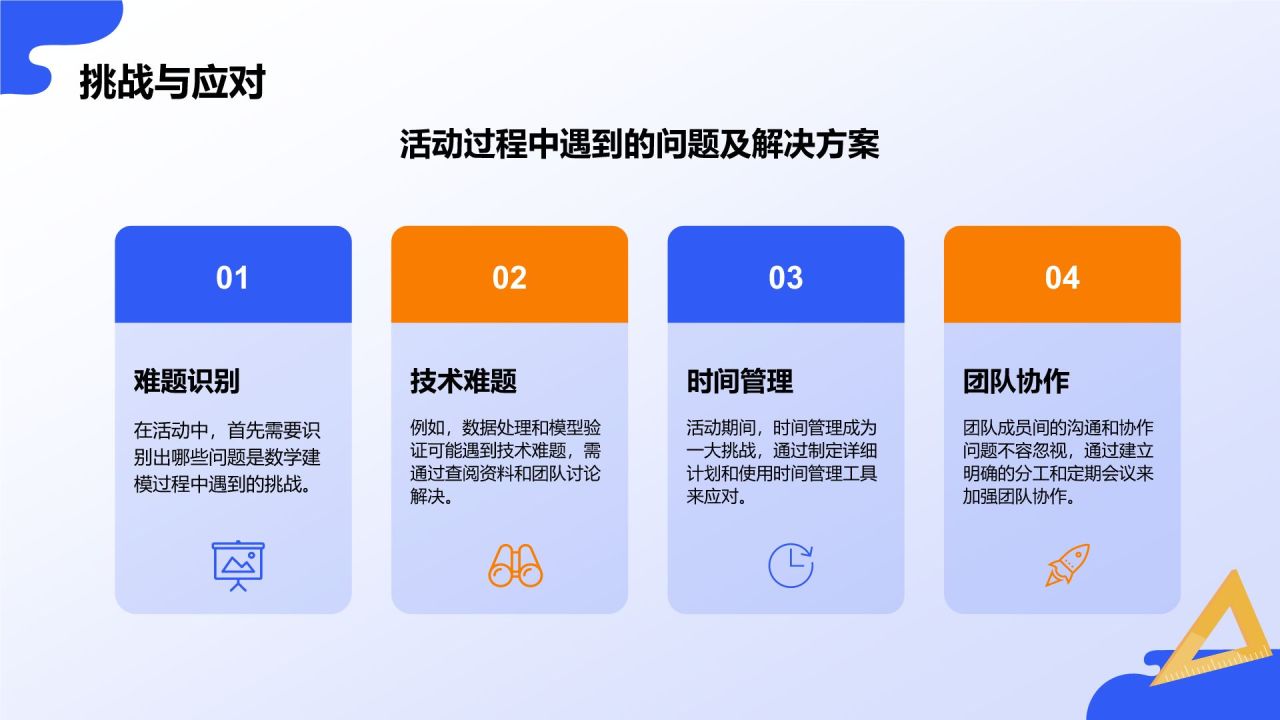 挑战与应对

活动过程中遇到的问题及解决方案

01

难题识别

在活动中，首先需要识别出哪些问题是数学建模过程中遇到的挑战。

02

技术难题

例如，数据处理和模型验证可能遇到技术难题，需通过查阅资料和团队讨论解决。

03

时间管理

活动期间，时间管理成为一大挑战，通过制定详细计划和使用时间管理工具来应对。

04

团队协作

团队成员间的沟通和协作问题不容忽视，通过建立明确的分工和定期会议来加强团队协作。